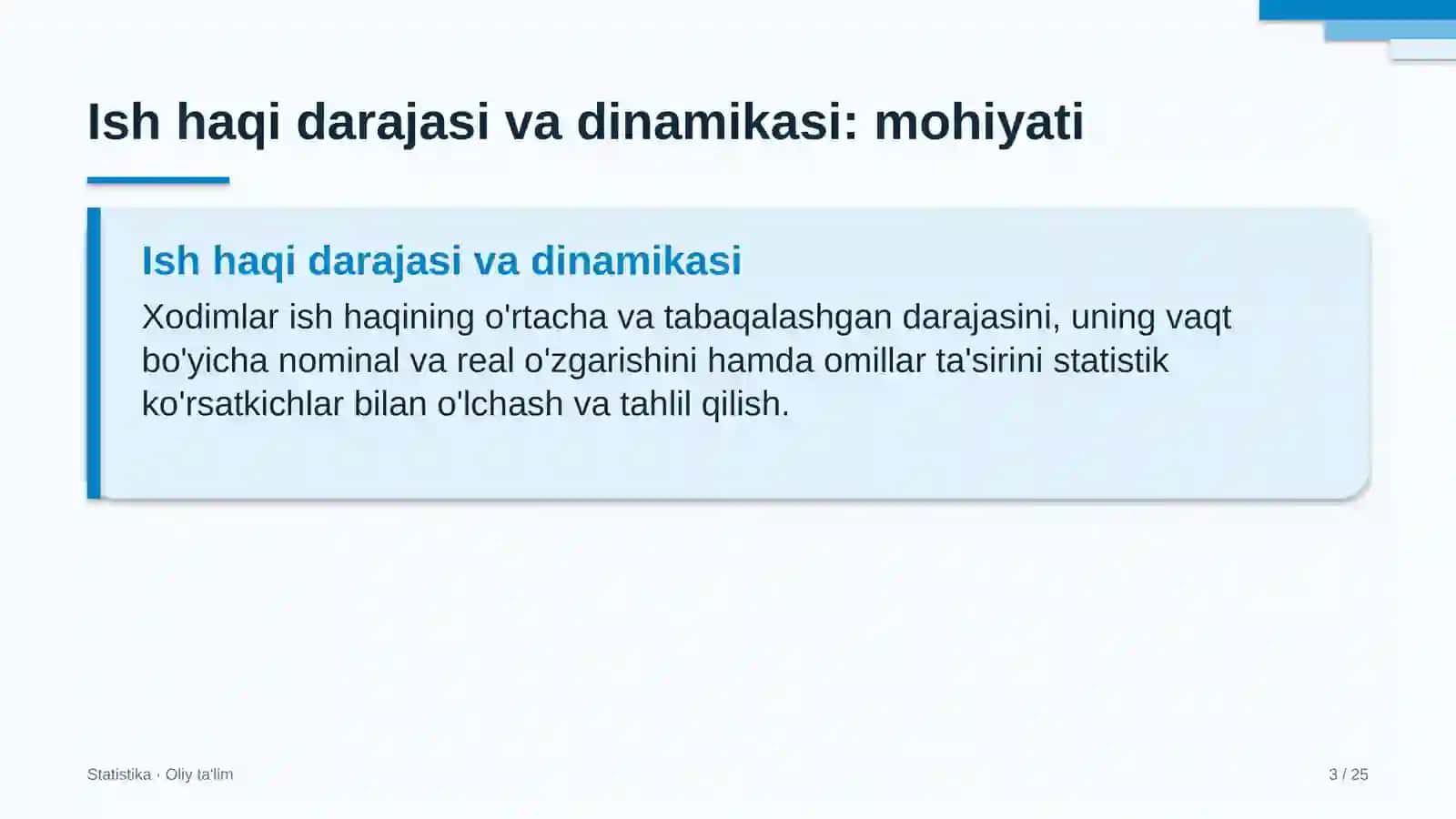 Ish haqi darajasi va dinamikasi: mohiyati

Ish haqi darajasi va dinamikasi

Xodimlar ish haqining o'rtacha va tabaqalashgan darajasini, uning vaqt bo'yicha nominal va real o'zgarishini hamda omillar ta'sirini statistik ko'rsatkichlar bilan o'lchash va tahlil qilish.

Statistika · Oliy ta'lim

3 / 25